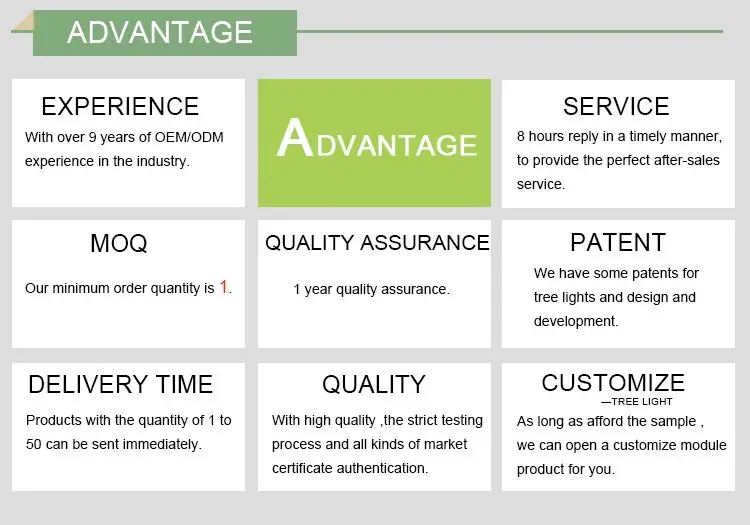 ADVANTAGE

EXPERIENCE
With over 9 years of OEM/ODM experience in the industry.

ADVANTAGE

SERVICE
8 hours reply in a timely manner, to provide the perfect after-sales service.

MOQ
Our minimum order quantity is 1.

QUALITY ASSURANCE
1 year quality assurance.

PATENT
We have some patents for tree lights and design and development.

DELIVERY TIME
Products with the quantity of 1 to 50 can be sent immediately.

QUALITY
With high quality ,the strict testing process and all kinds of market certificate authentication.

CUSTOMIZE
—TREE LIGHT
As long as afford the sample , we can open a customize module product for you.